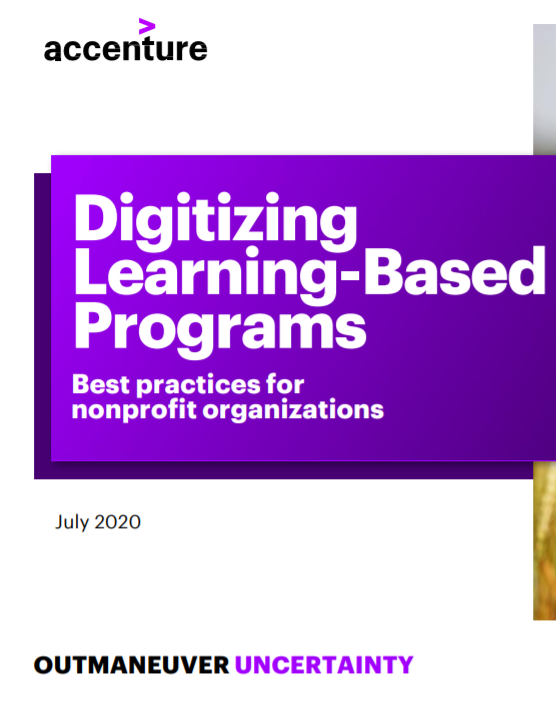 accenture

Digitizing Learning-Based Programs

Best practices for nonprofit organizations

July 2020

OUTMANEUVER UNCERTAINTY